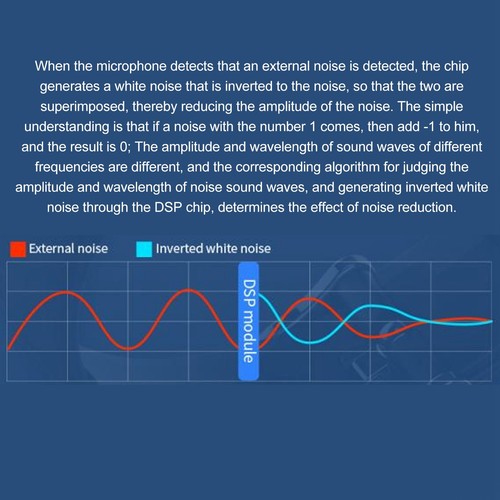 When the microphone detects that an external noise is detected, the chip generates a white noise that is inverted to the noise, so that the two are superimposed, thereby reducing the amplitude of the noise. The simple understanding is that if a noise with the number 1 comes, then add -1 to him, and the result is 0; The amplitude and wavelength of sound waves of different frequencies are different, and the corresponding algorithm for judging the amplitude and wavelength of noise sound waves, and generating inverted white noise through the DSP chip, determines the effect of noise reduction.

External noise Inverted white noise

DSP module